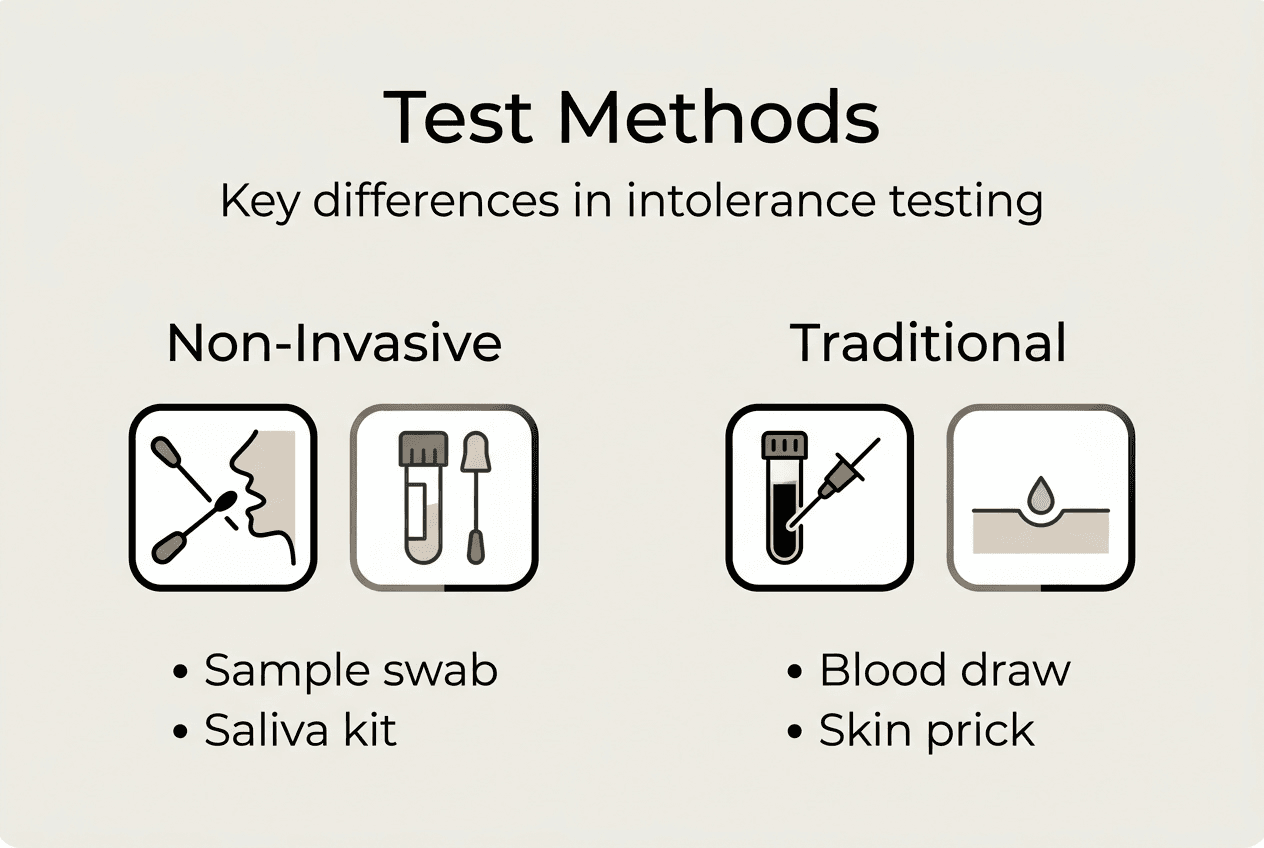 Test Methods

Key differences in intolerance testing

Non-Invasive

• Sample swab
• Saliva kit

Traditional

• Blood draw
• Skin prick